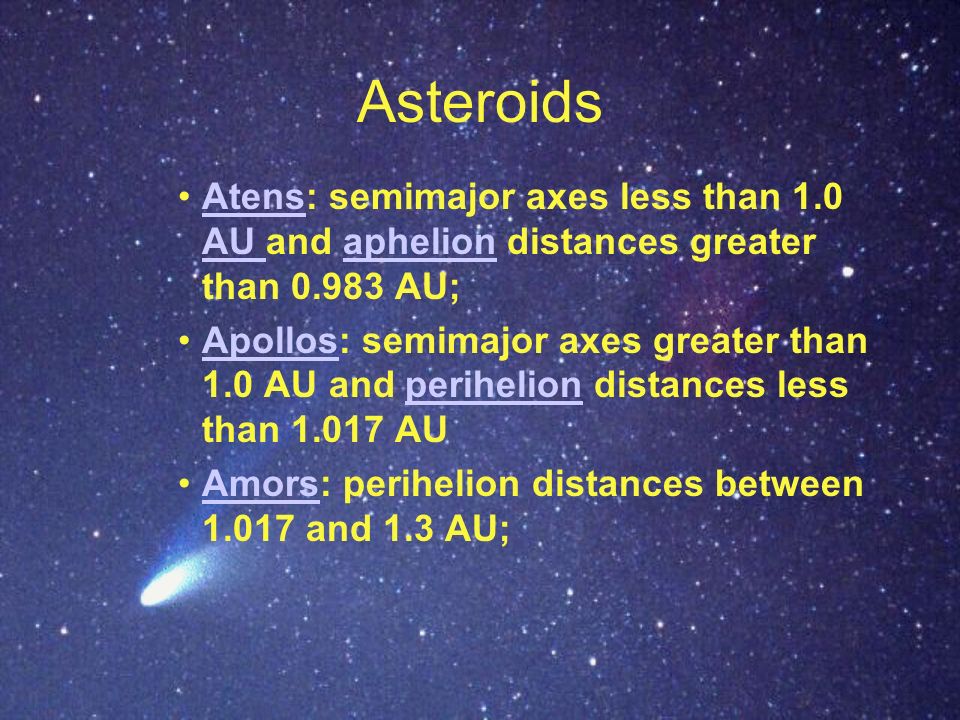 Asteroids

• Atens: semimajor axes less than 1.0 AU and aphelion distances greater than 0.983 AU;

• Apollos: semimajor axes greater than 1.0 AU and perihelion distances less than 1.017 AU

• Amors: perihelion distances between 1.017 and 1.3 AU;